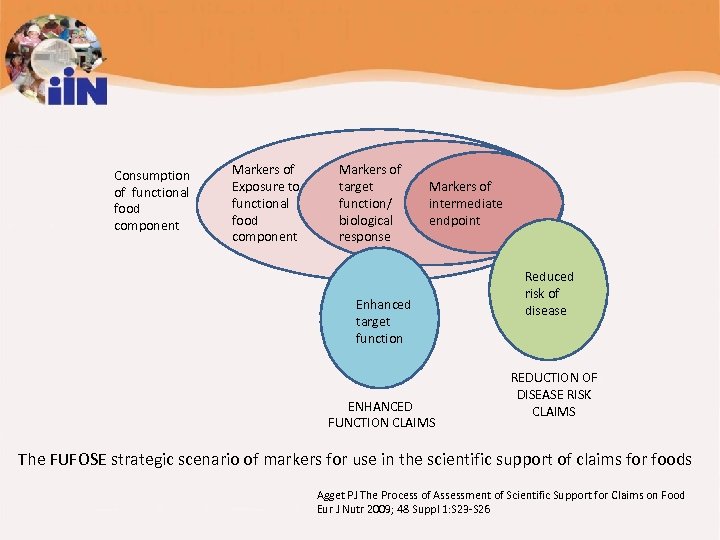 iiN

Consumption of functional food component

Markers of Exposure to functional food component

Markers of target function/ biological response

Markers of intermediate endpoint

Enhanced target function

Reduced risk of disease

ENHANCED FUNCTION CLAIMS

REDUCTION OF DISEASE RISK CLAIMS

The FUFOSE strategic scenario of markers for use in the scientific support of claims for foods

Agget PJ The Process of Assessment of Scientific Support for Claims on Food
Eur J Nutr 2009; 48 Suppl 1:S23-S26